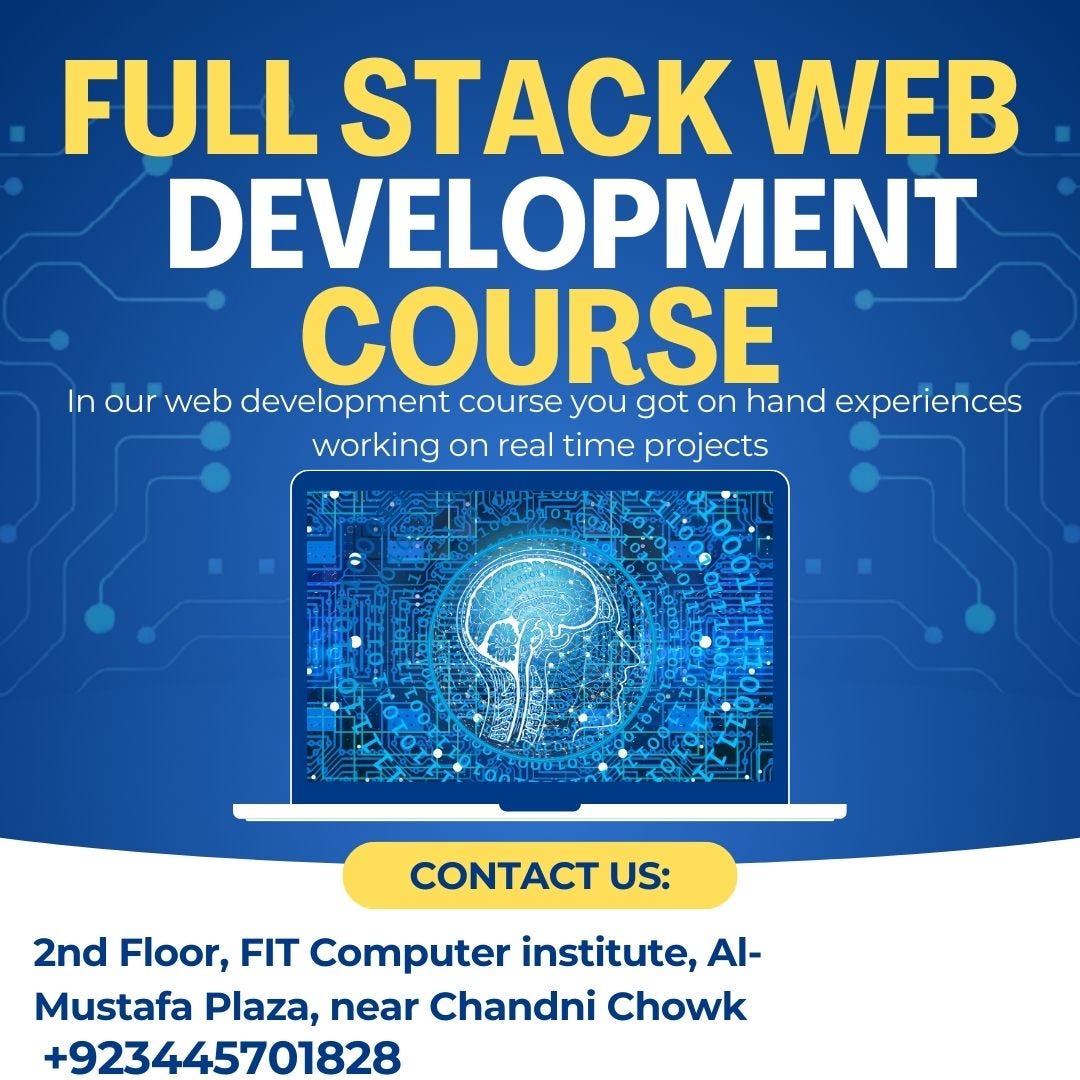 FULL STACK WEB DEVELOPMENT COURSE

In our web development course you got on hand experiences working on real time projects

CONTACT US:

2nd Floor, FIT Computer institute, Al-Mustafa Plaza, near Chandni Chowk
+923445701828